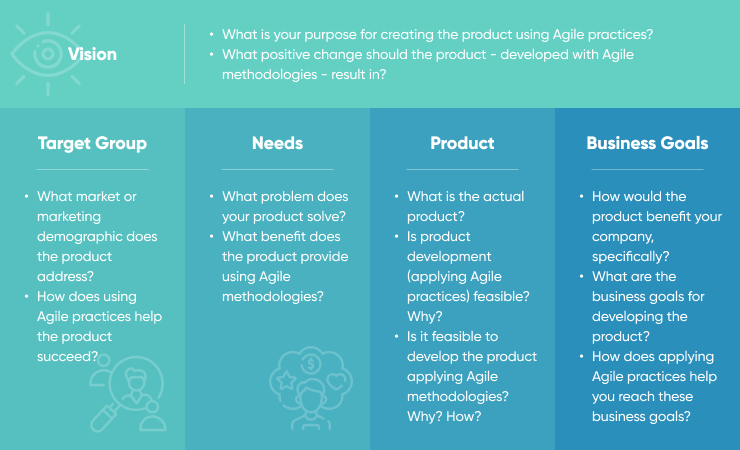 Vision

• What is your purpose for creating the product using Agile practices?
• What positive change should the product - developed with Agile methodologies - result in?

Target Group

• What market or marketing demographic does the product address?
• How does using Agile practices help the product succeed?

Needs

• What problem does your product solve?
• What benefit does the product provide using Agile methodologies?

Product

• What is the actual product?
• Is product development (applying Agile practices) feasible? Why?
• Is it feasible to develop the product applying Agile methodologies? Why? How?

Business Goals

• How would the product benefit your company, specifically?
• What are the business goals for developing the product?
• How does applying Agile practices help you reach these business goals?